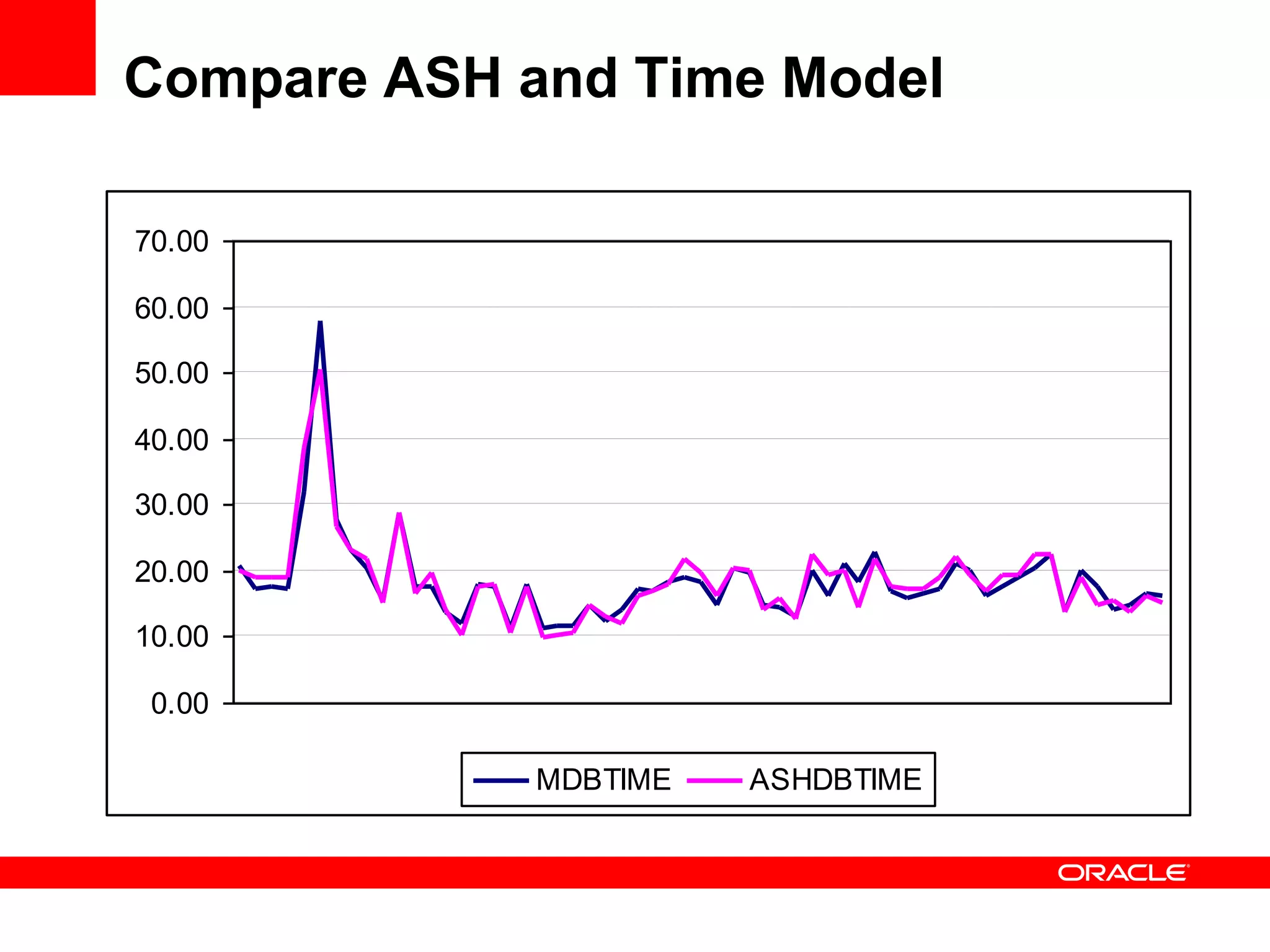 Compare ASH and Time Model

70.00
60.00
50.00
40.00
30.00
20.00
10.00
0.00

MDBTIME ASHDBTIME

ORACLE